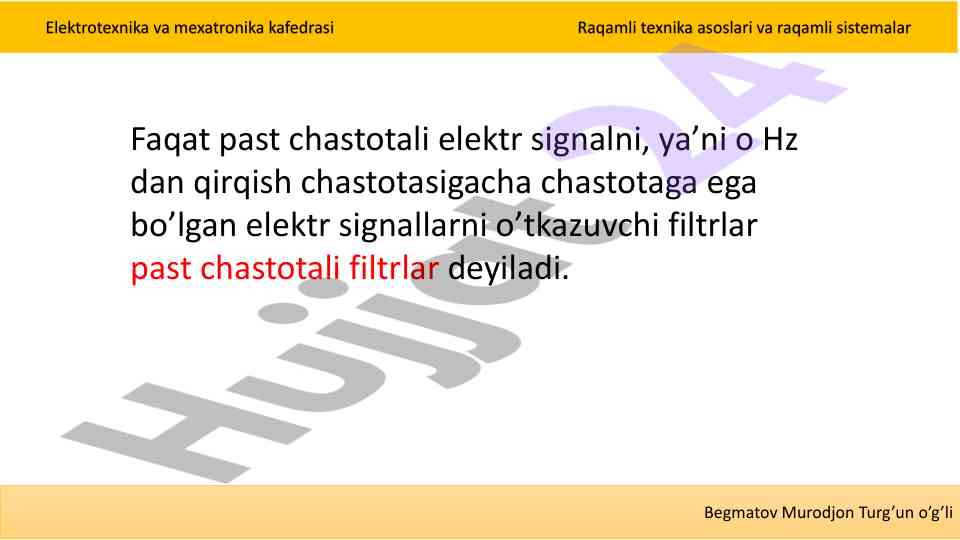 Elektrotexnika va mexatronika kafedrasi

Raqamli texnika asoslari va raqamli sistemalar

Faqat past chastotali elektr signalni, ya’ni o Hz dan qirqish chastotasigacha chastotaga ega bo’lgan elektr signallarni o’tkazuvchi filtrlar past chastotali filtrlar deyiladi.

Hujjat24

Begmatov Murodjon Turg’un o’g’li